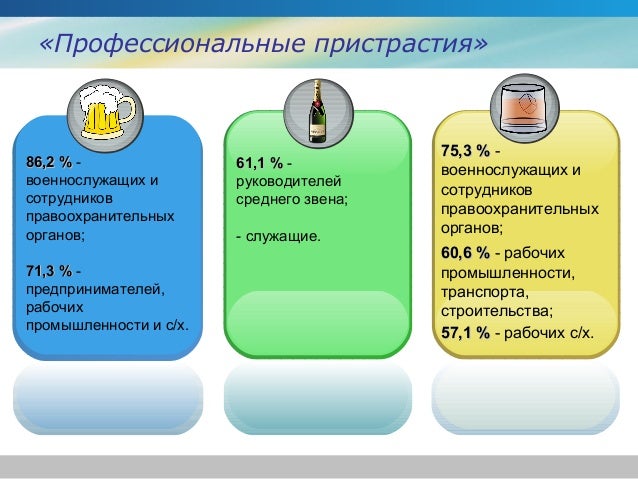 «Профессиональные пристрастия»

86,2 % - военнослужащих и сотрудников правоохранительных органов;

71,3 % - предпринимателей, рабочих промышленности и с/х.

61,1 % - руководителей среднего звена;

- служащие.

75,3 % - военнослужащих и сотрудников правоохранительных органов;

60,6 % - рабочих промышленности, транспорта, строительства;

57,1 % - рабочих с/х.